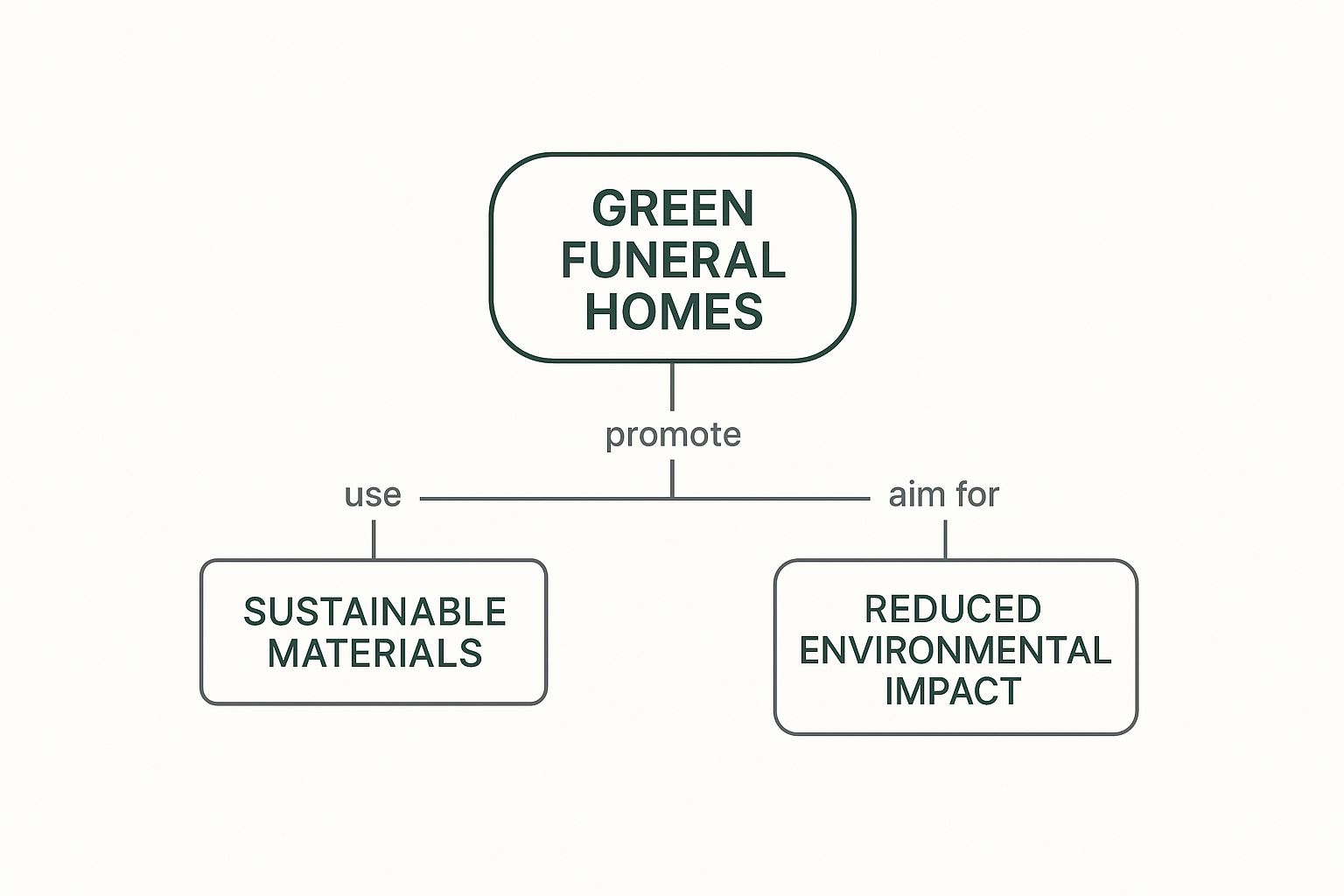 GREEN FUNERAL HOMES

promote

use

aim for

SUSTAINABLE MATERIALS

REDUCED ENVIRONMENTAL IMPACT